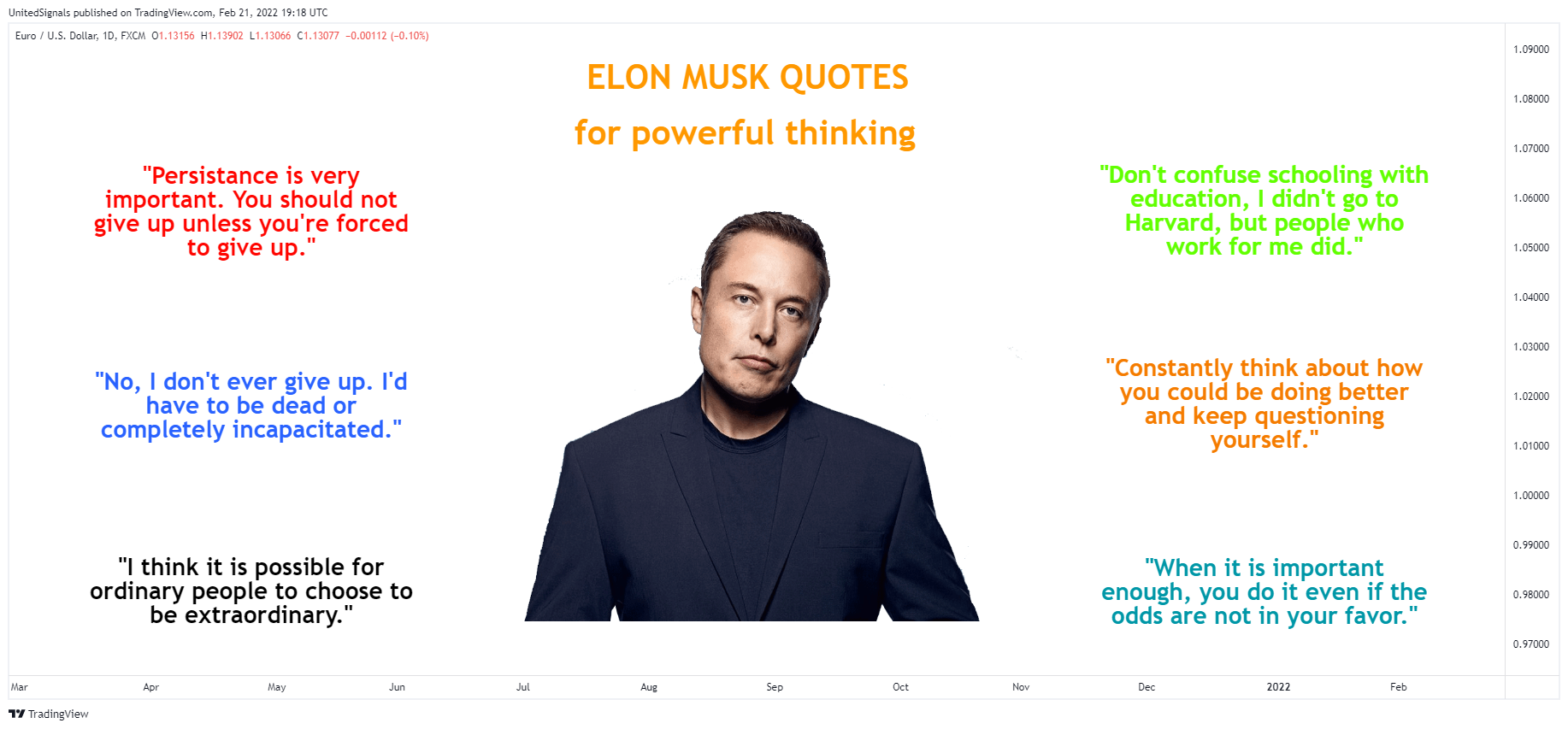 UnitedSignals published on TradingView.com, Feb 21, 2022 19:18 UTC

Euro / U.S. Dollar, 1D, FXCM O1.13156 H1.13902 L1.13066 C1.13077 −0.00112 (−0.10%)

ELON MUSK QUOTES

for powerful thinking

"Persistance is very important. You should not give up unless you're forced to give up."

"No, I don't ever give up. I'd have to be dead or completely incapacitated."

"I think it is possible for ordinary people to choose to be extraordinary."

"Don't confuse schooling with education, I didn't go to Harvard, but people who work for me did."

"Constantly think about how you could be doing better and keep questioning yourself."

"When it is important enough, you do it even if the odds are not in your favor."

1.09000
1.08000
1.07000
1.06000
1.05000
1.04000
1.03000
1.02000
1.01000
1.00000
0.99000
0.98000
0.97000

Mar Apr May Jun Jul Aug Sep Oct Nov Dec 2022 Feb

TradingView